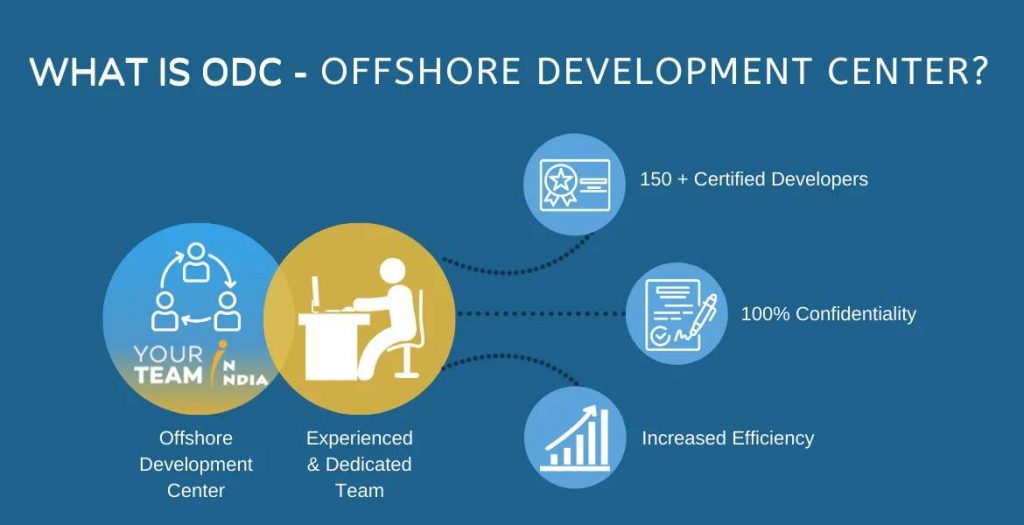 WHAT IS ODC - OFFSHORE DEVELOPMENT CENTER?

YOUR TEAM IN INDIA

Offshore Development Center

Experienced & Dedicated Team

150 + Certified Developers

100% Confidentiality

Increased Efficiency